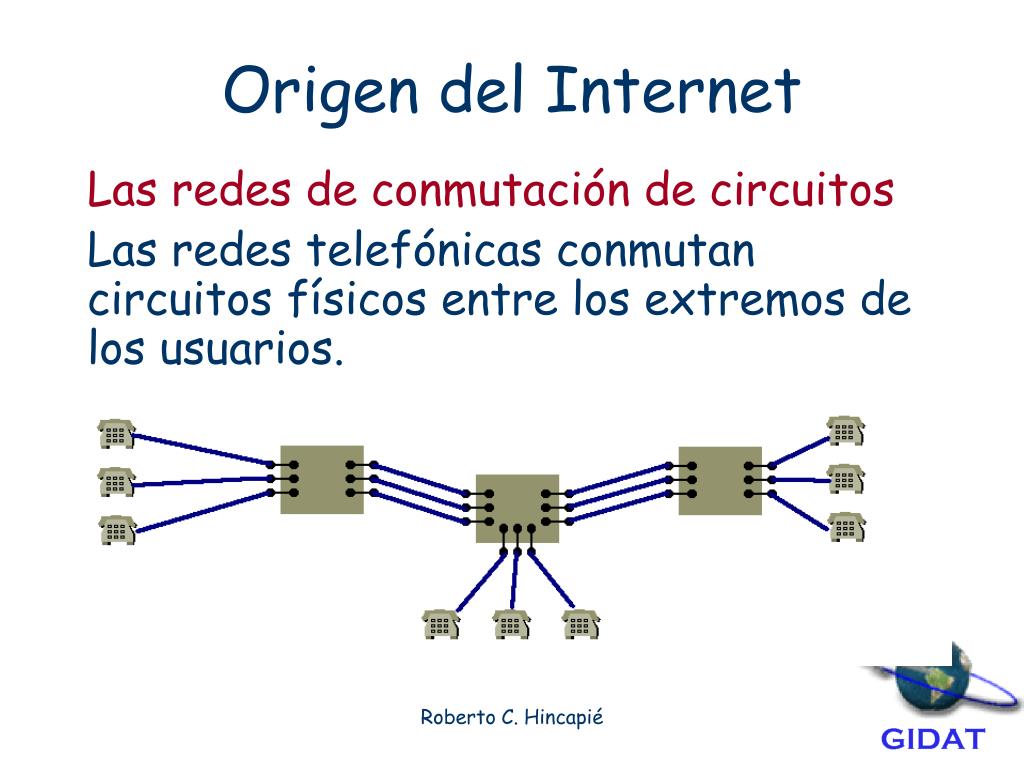 Origen del Internet

Las redes de conmutación de circuitos

Las redes telefónicas conmutan circuitos físicos entre los extremos de los usuarios.

Roberto C. Hincapié

GIDAT